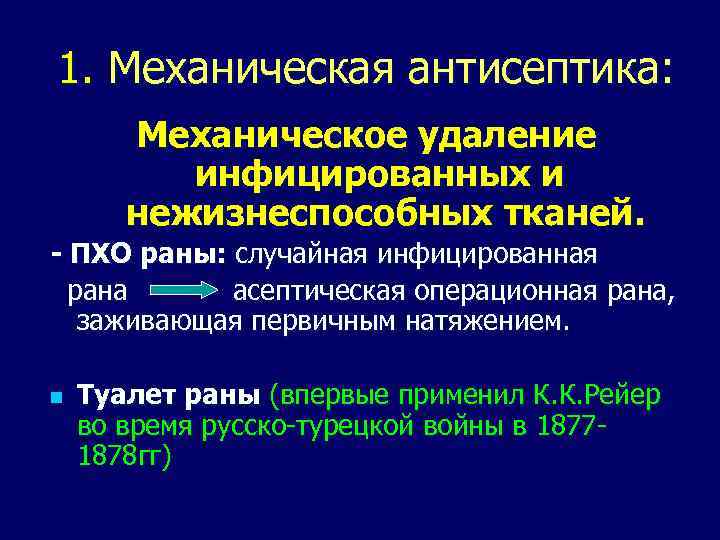 1. Механическая антисептика:

Механическое удаление инфицированных и нежизнеспособных тканей.

- ПХО раны: случайная инфицированная рана → асептическая операционная рана, заживающая первичным натяжением.

Туалет раны (впервые применил К.К.Рейер во время русско-турецкой войны в 1877-1878гг)